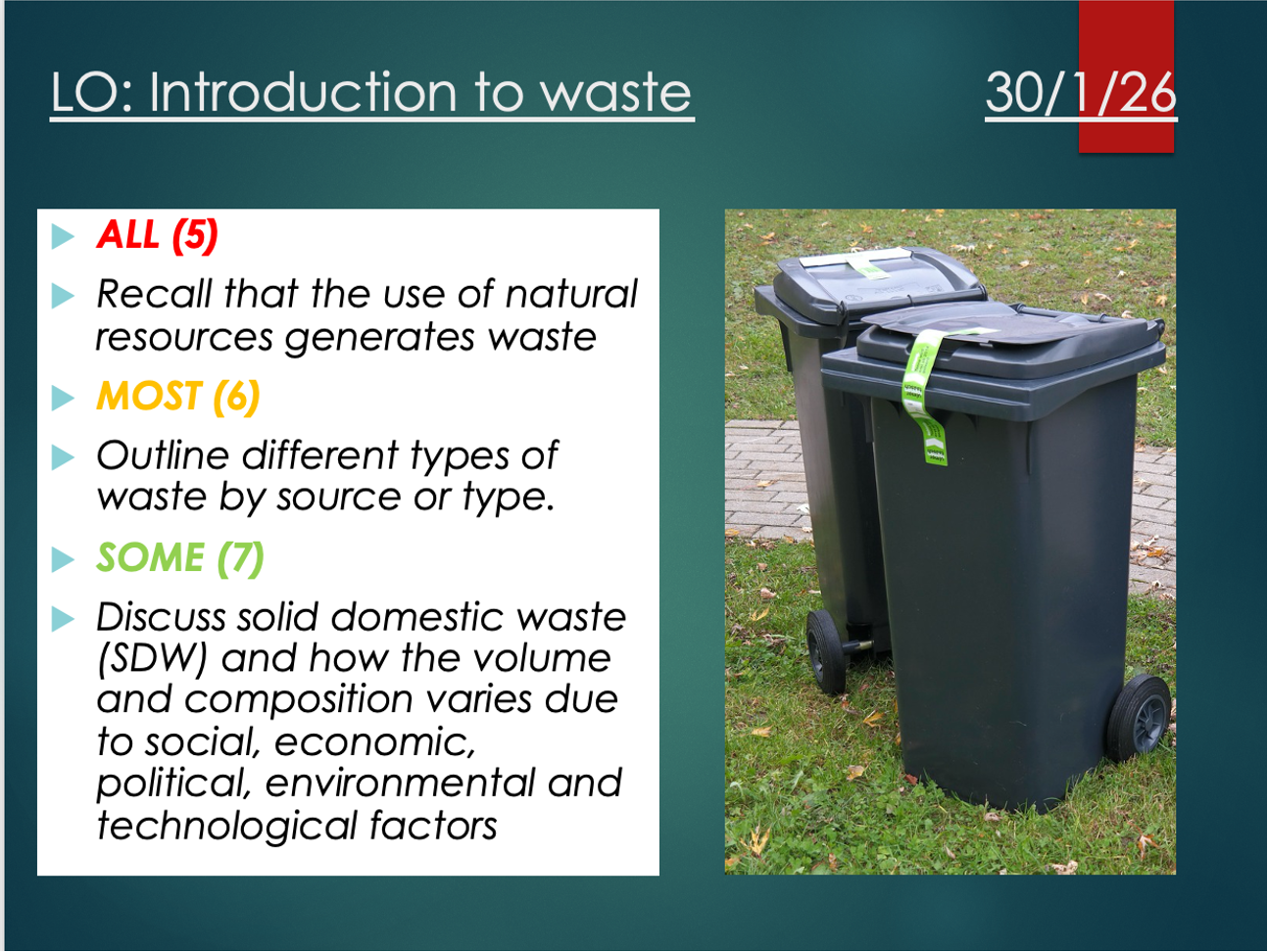 LO: Introduction to waste

30/1/26

ALL (5)

Recall that the use of natural resources generates waste

MOST (6)

Outline different types of waste by source or type.

SOME (7)

Discuss solid domestic waste (SDW) and how the volume and composition varies due to social, economic, political, environmental and technological factors